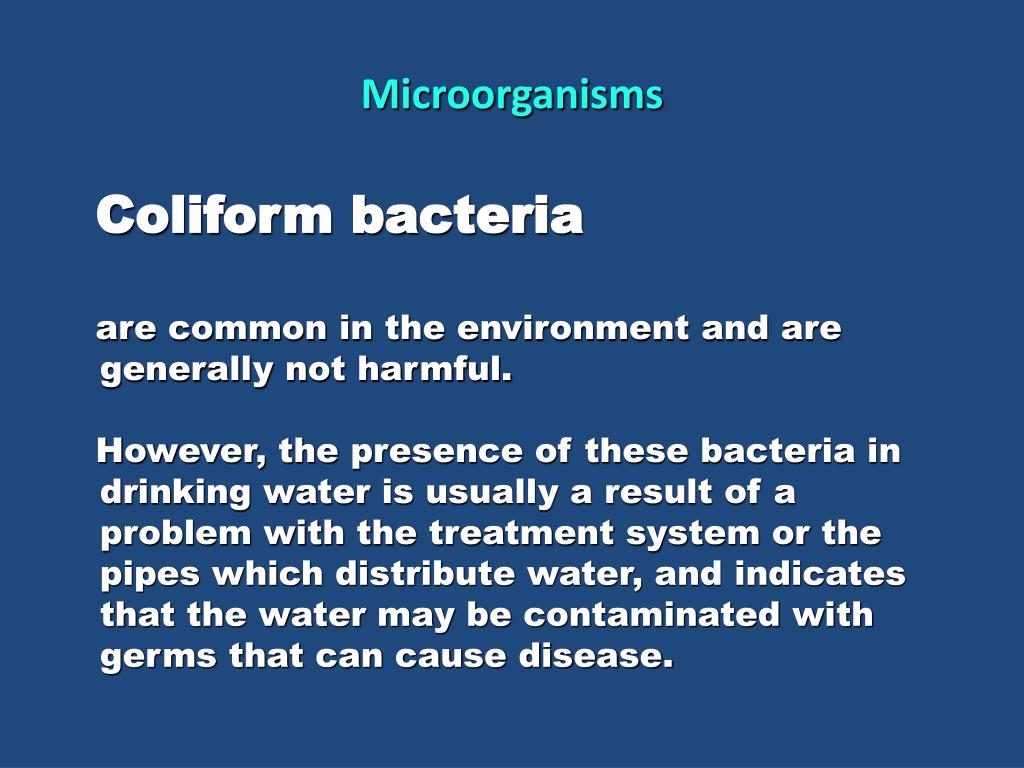 Microorganisms

Coliform bacteria

are common in the environment and are generally not harmful.

However, the presence of these bacteria in drinking water is usually a result of a problem with the treatment system or the pipes which distribute water, and indicates that the water may be contaminated with germs that can cause disease.